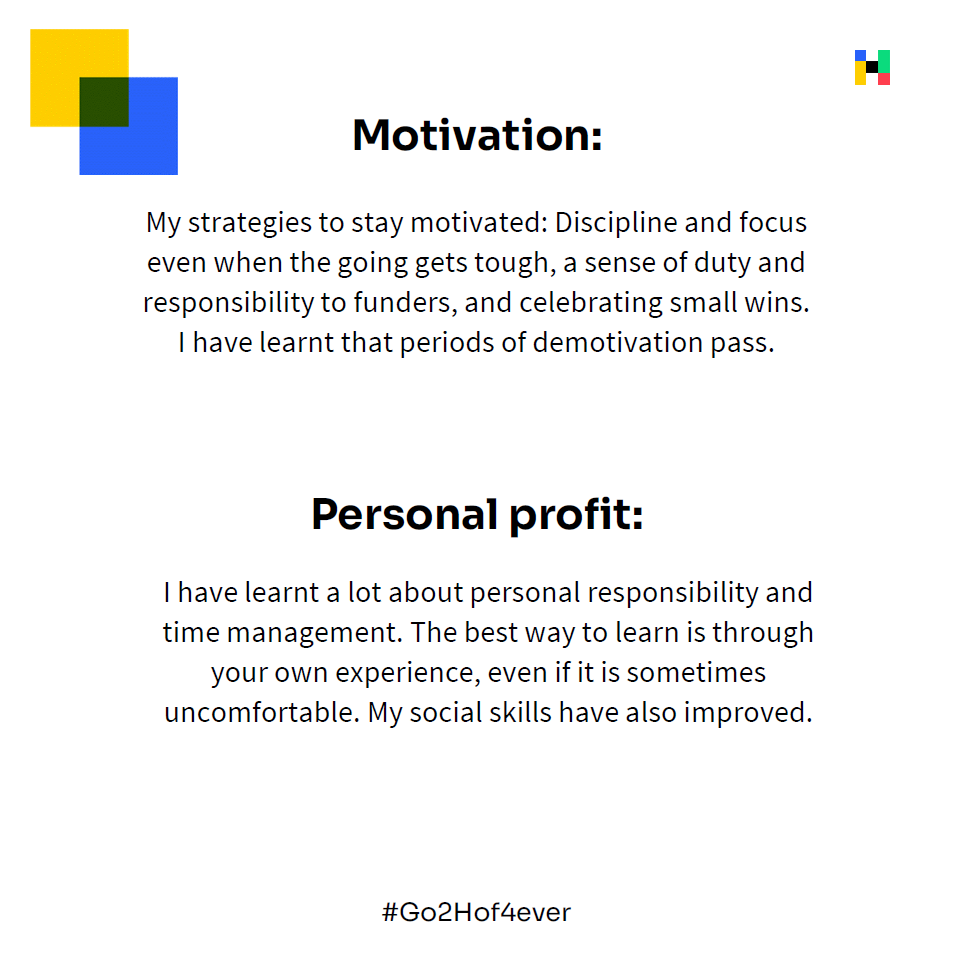 Motivation:

My strategies to stay motivated: Discipline and focus even when the going gets tough, a sense of duty and responsibility to funders, and celebrating small wins. I have learnt that periods of demotivation pass.

Personal profit:

I have learnt a lot about personal responsibility and time management. The best way to learn is through your own experience, even if it is sometimes uncomfortable. My social skills have also improved.

#Go2Hof4ever